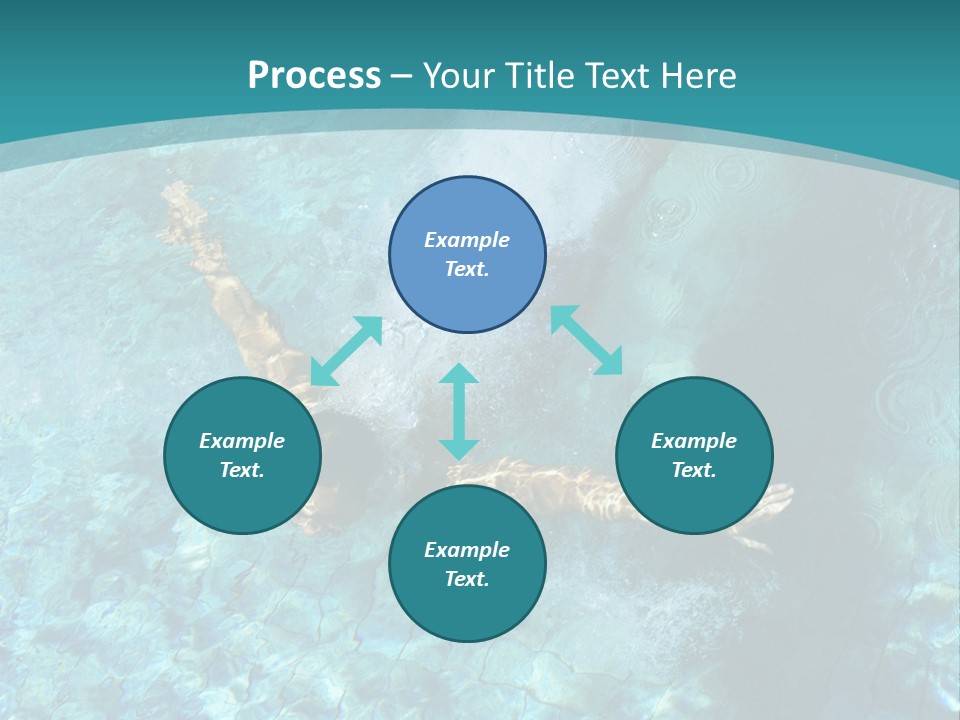 Process – Your Title Text Here

Example Text.

Example Text.

Example Text.

Example Text.